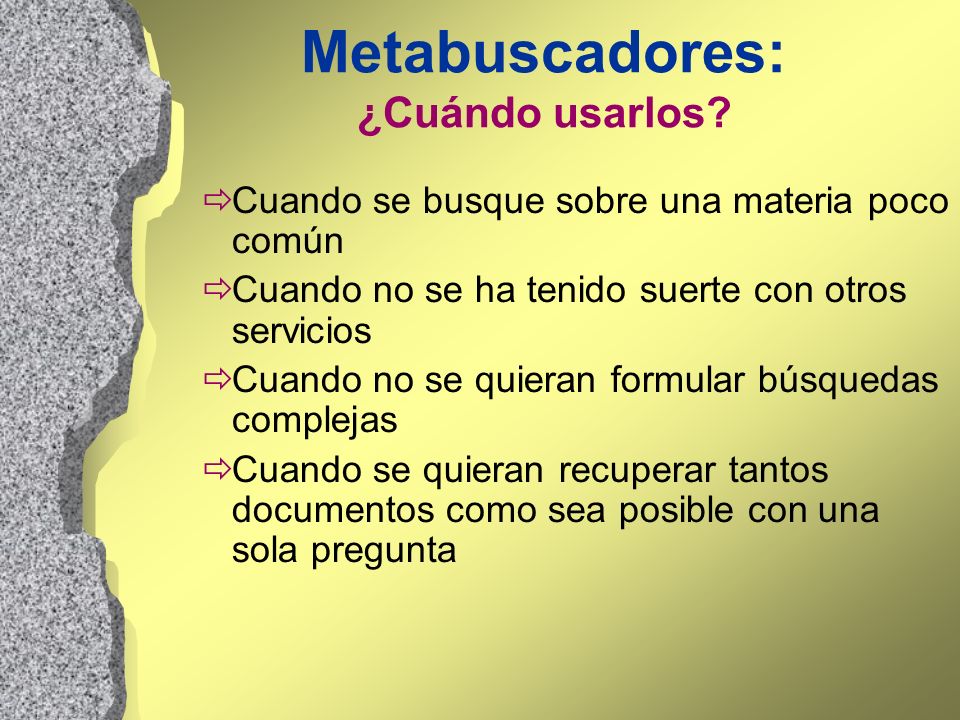 Metabuscadores:
¿Cuándo usarlos?

⇨Cuando se busque sobre una materia poco común

⇨Cuando no se ha tenido suerte con otros servicios

⇨Cuando no se quieran formular búsquedas complejas

⇨Cuando se quieran recuperar tantos documentos como sea posible con una sola pregunta